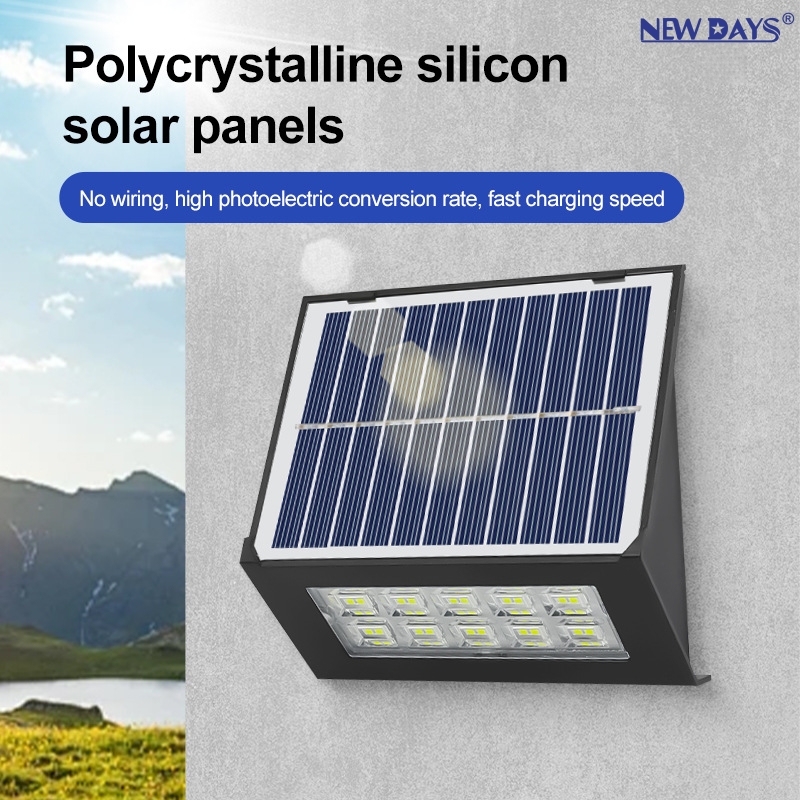 NEW DAYS®

Polycrystalline silicon solar panels

No wiring, high photoelectric conversion rate, fast charging speed